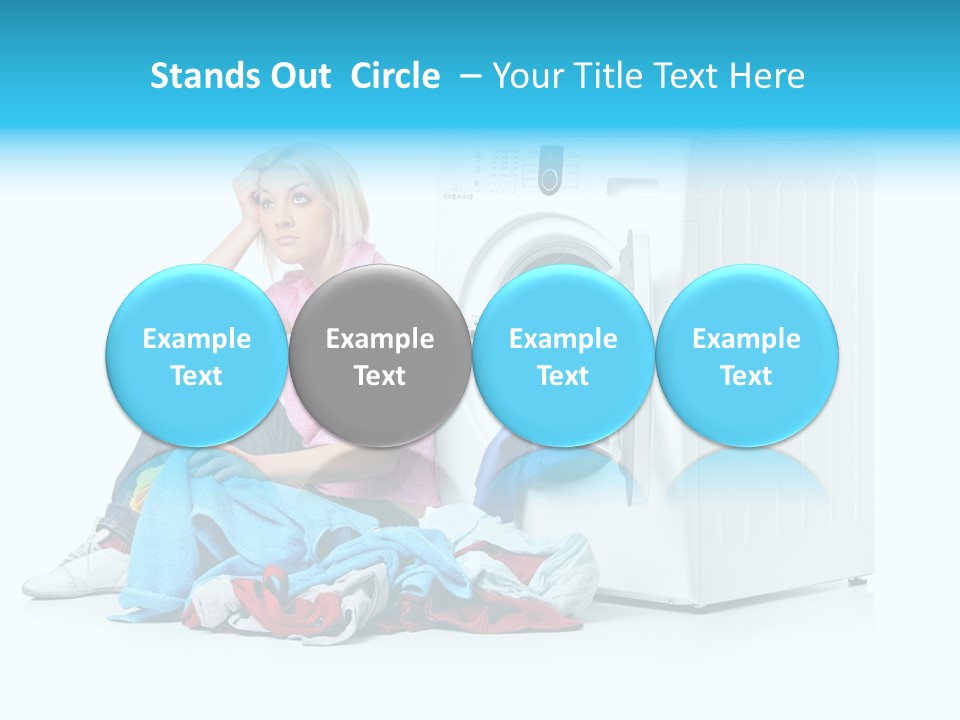 Stands Out Circle – Your Title Text Here

Example Text

Example Text

Example Text

Example Text